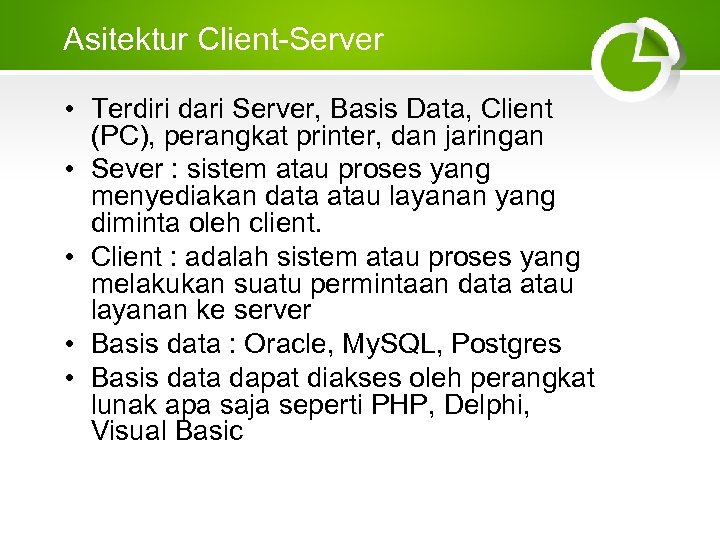 Asitektur Client-Server

• Terdiri dari Server, Basis Data, Client (PC), perangkat printer, dan jaringan
• Sever : sistem atau proses yang menyediakan data atau layanan yang diminta oleh client.
• Client : adalah sistem atau proses yang melakukan suatu permintaan data atau layanan ke server
• Basis data : Oracle, MySQL, Postgres
• Basis data dapat diakses oleh perangkat lunak apa saja seperti PHP, Delphi, Visual Basic